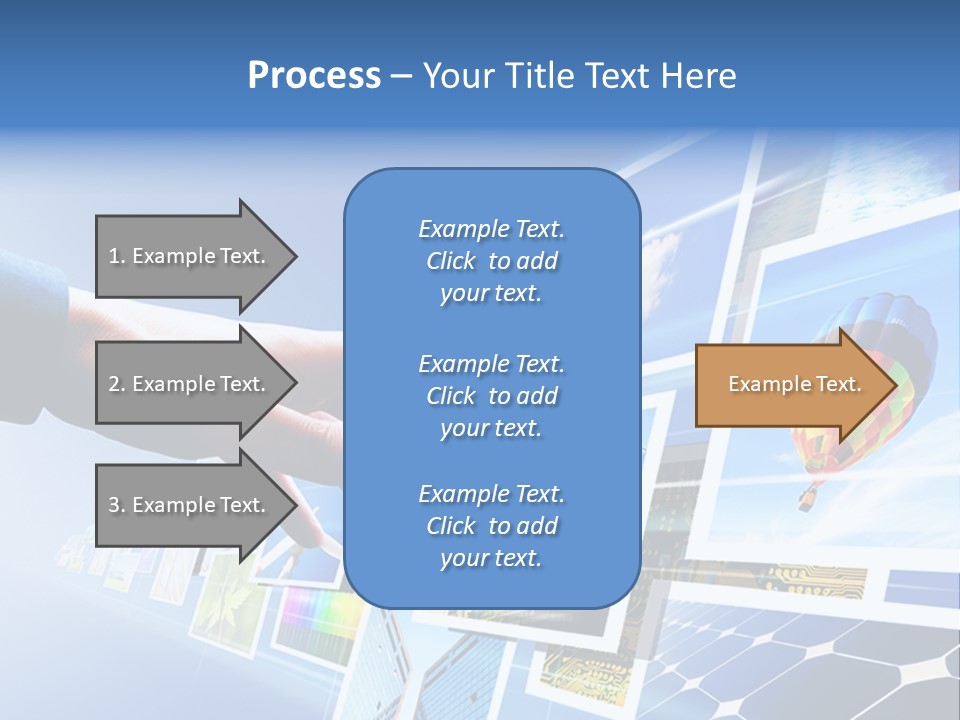 Process – Your Title Text Here

1. Example Text.

2. Example Text.

3. Example Text.

Example Text. Click to add your text.

Example Text. Click to add your text.

Example Text. Click to add your text.

Example Text.